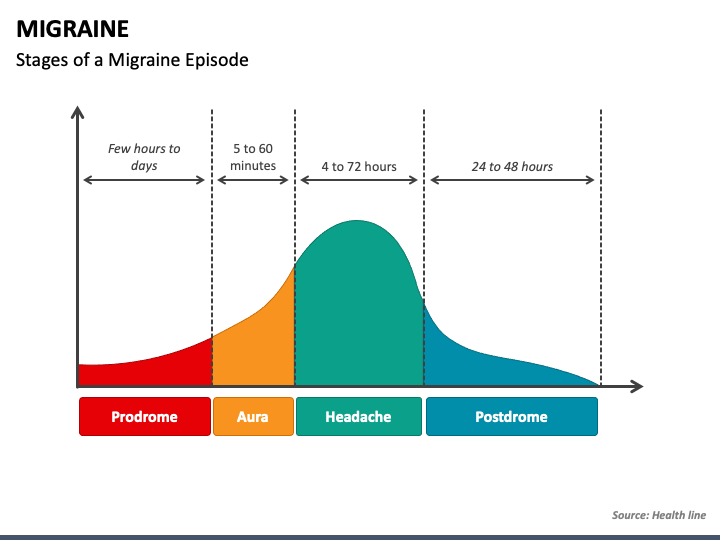 MIGRAINE
Stages of a Migraine Episode

Few hours to days

5 to 60 minutes

4 to 72 hours

24 to 48 hours

Prodrome

Aura

Headache

Postdrome

Source: Health line